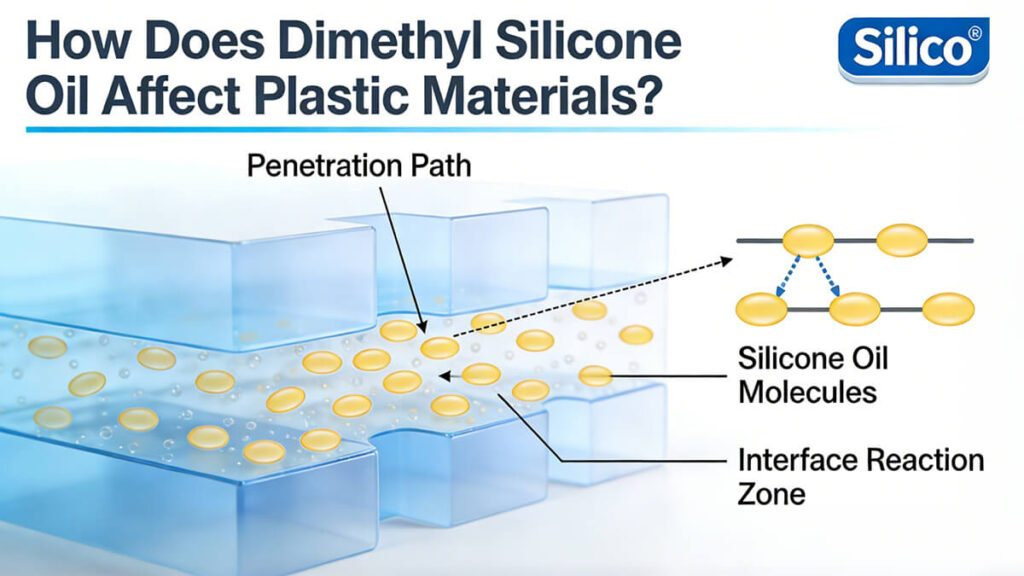 How Does Dimethyl Silicone Oil Affect Plastic Materials?

Silico®

Penetration Path

Silicone Oil Molecules

Interface Reaction Zone